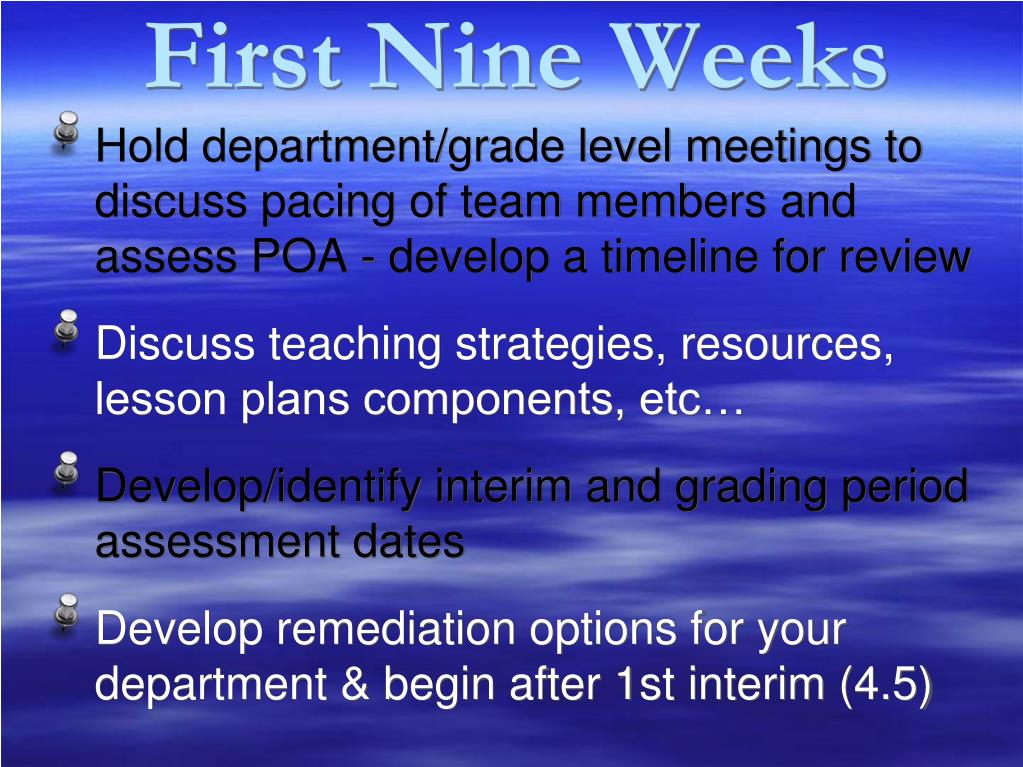 First Nine Weeks

Hold department/grade level meetings to discuss pacing of team members and assess POA - develop a timeline for review

Discuss teaching strategies, resources, lesson plans components, etc…

Develop/identify interim and grading period assessment dates

Develop remediation options for your department & begin after 1st interim (4.5)